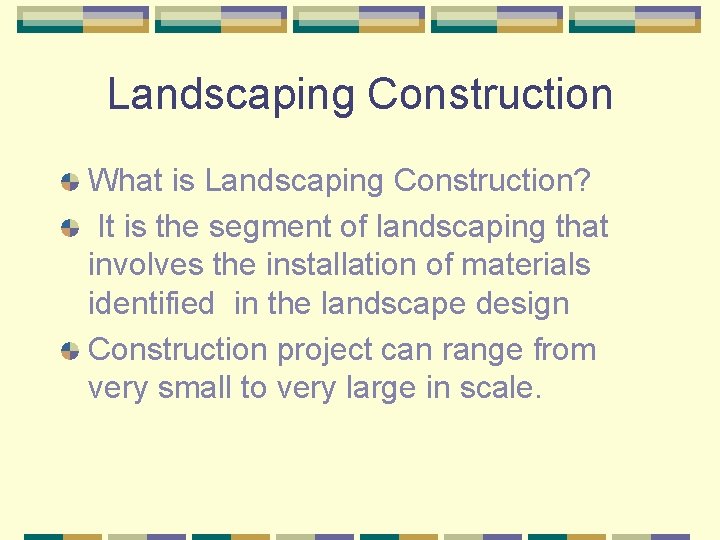 Landscaping Construction

What is Landscaping Construction?

It is the segment of landscaping that involves the installation of materials identified  in the landscape design

Construction project can range from very small to very large in scale.